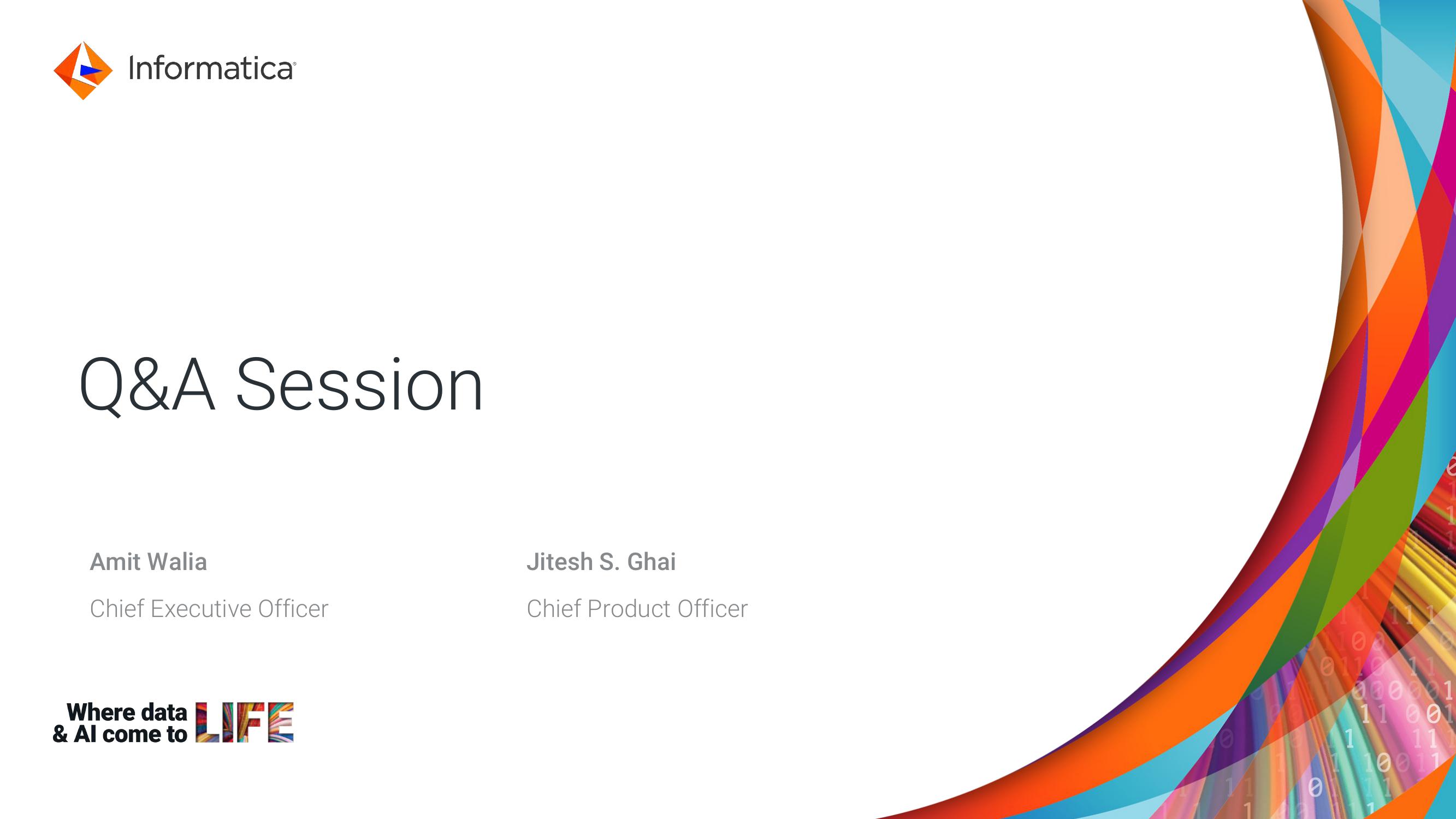 Informatica

Q&A Session

Amit Walia

Chief Executive Officer

Jitesh S. Ghai

Chief Product Officer

Where data & AI come to LIFE